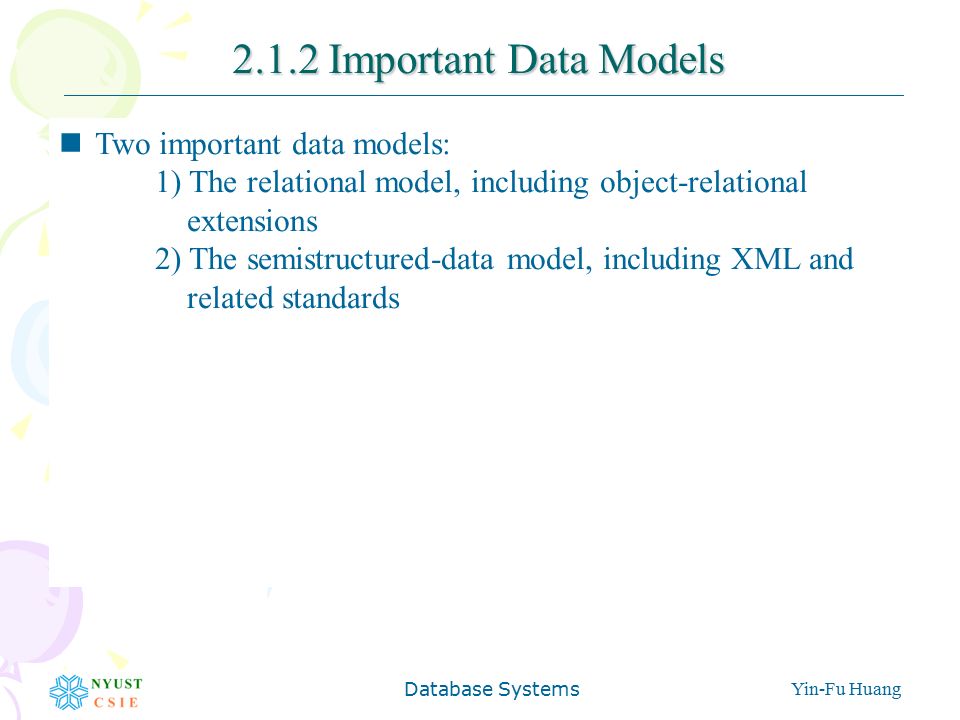 2.1.2 Important Data Models

Two important data models:
1) The relational model, including object-relational extensions
2) The semistructured-data model, including XML and related standards

NYUST
CSIE

Database Systems

Yin-Fu Huang